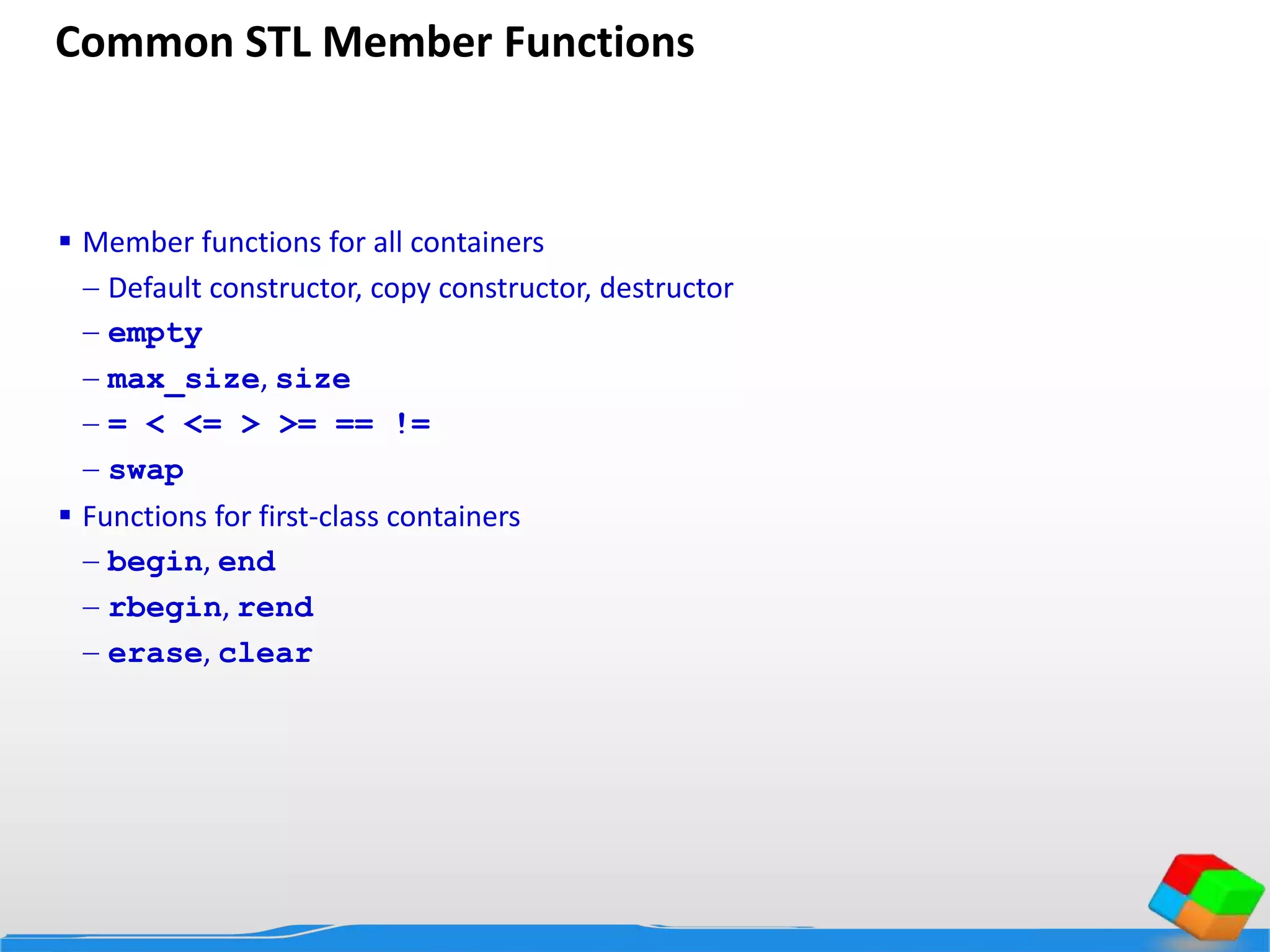 Common STL Member Functions

▪ Member functions for all containers
– Default constructor, copy constructor, destructor
– empty
– max_size, size
– = < <= > >= == !=
– swap
▪ Functions for first-class containers
– begin, end
– rbegin, rend
– erase, clear